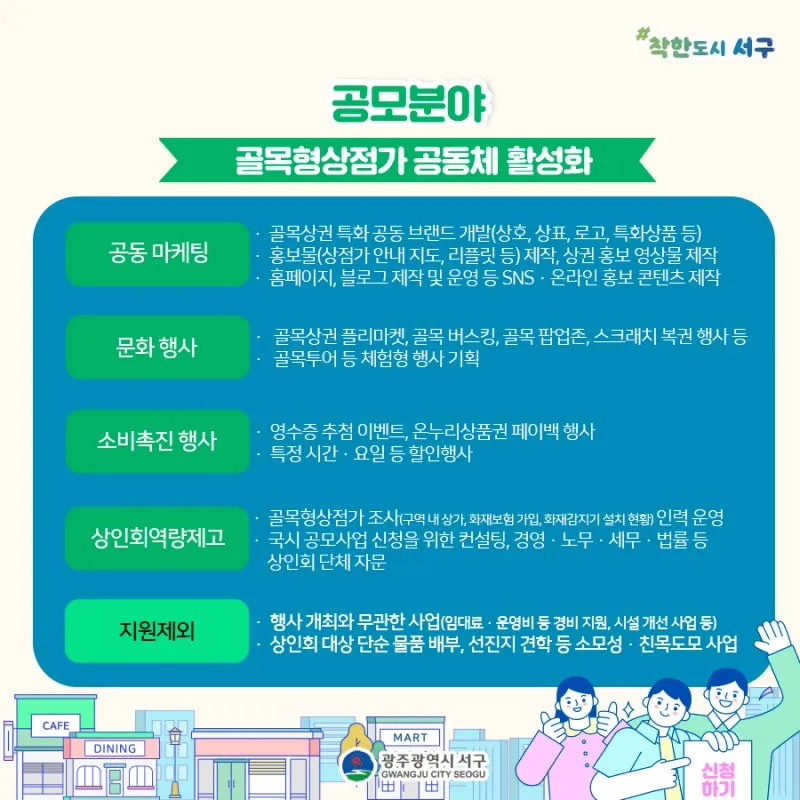 #착한도시 서구

공모분야

골목형상점가 공동체 활성화

공동 마케팅

· 골목상권 특화 공동 브랜드 개발(상호, 상표, 로고, 특화상품 등)
· 홍보물(상점가 안내 지도, 리플릿 등) 제작, 상권 홍보 영상물 제작
· 홈페이지, 블로그 제작 및 운영 등 SNS · 온라인 홍보 콘텐츠 제작

문화 행사

· 골목상권 플리마켓, 골목 버스킹, 골목 팝업존, 스크래치 복권 행사 등
· 골목투어 등 체험형 행사 기획

소비촉진 행사

· 영수증 추첨 이벤트, 온누리상품권 페이백 행사
· 특정 시간 · 요일 등 할인행사

상인회역량제고

· 골목형상점가 조사(구역 내 상가, 화재보험 가입, 화재감지기 설치 현황) 인력 운영
· 국시 공모사업 신청을 위한 컨설팅, 경영 · 노무 · 세무 · 법률 등 상인회 단체 자문

지원제외

· 행사 개최와 무관한 사업(임대료 · 운영비 등 경비 지원, 시설 개선 사업 등)
· 상인회 대상 단순 물품 배부, 선진지 견학 등 소모성 · 친목도모 사업

CAFE

DINING

MART

광주광역시 서구
GWANGJU CITY SEOGU

신청하기